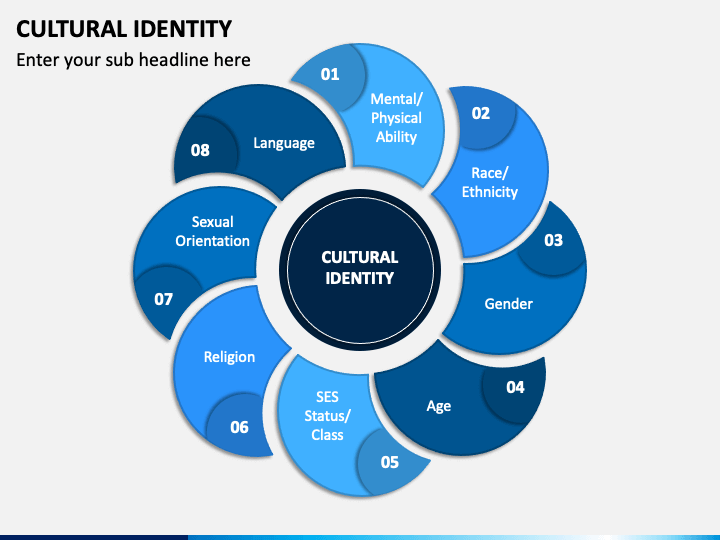 CULTURAL IDENTITY

Enter your sub headline here

CULTURAL IDENTITY

01
Mental/ Physical Ability

02
Race/ Ethnicity

03
Gender

04
Age

05
SES Status/ Class

06
Religion

07
Sexual Orientation

08
Language